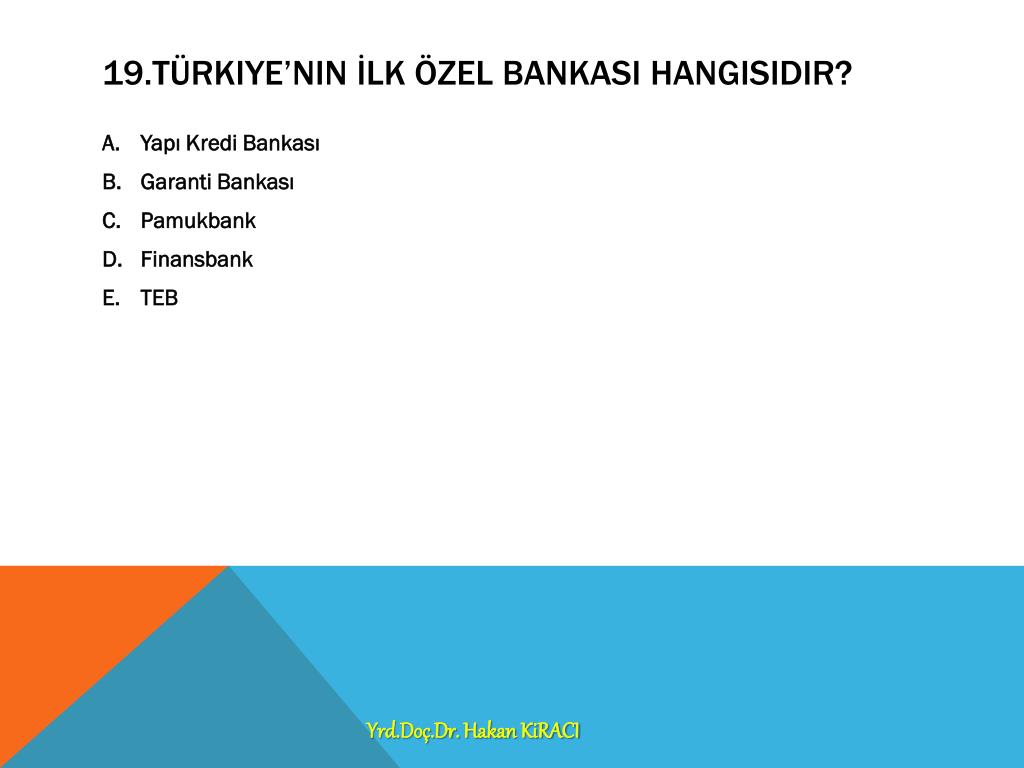 19.TÜRKIYE’NIN İLK ÖZEL BANKASI HANGISIDIR?

A. Yapı Kredi Bankası
B. Garanti Bankası
C. Pamukbank
D. Finansbank
E. TEB

Yrd.Doç.Dr. Hakan KiRACI